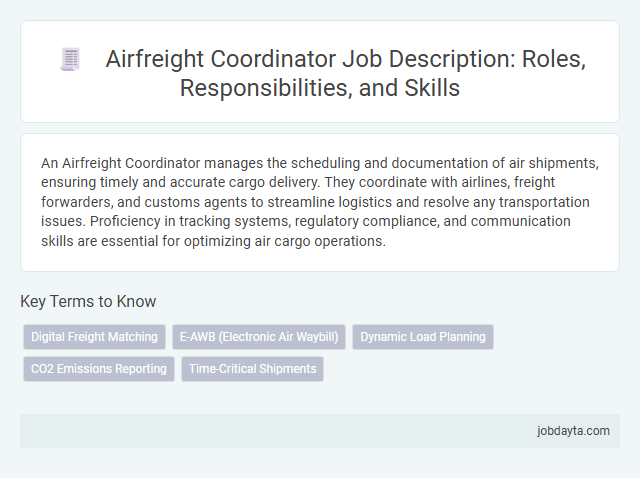 Airfreight Coordinator Job Description: Roles, Responsibilities, and Skills

An Airfreight Coordinator manages the scheduling and documentation of air shipments, ensuring timely and accurate cargo delivery. They coordinate with airlines, freight forwarders, and customs agents to streamline logistics and resolve any transportation issues. Proficiency in tracking systems, regulatory compliance, and communication skills are essential for optimizing air cargo operations.

Key Terms to Know

Digital Freight Matching

E-AWB (Electronic Air Waybill)

Dynamic Load Planning

CO2 Emissions Reporting

Time-Critical Shipments

jobdayta.com